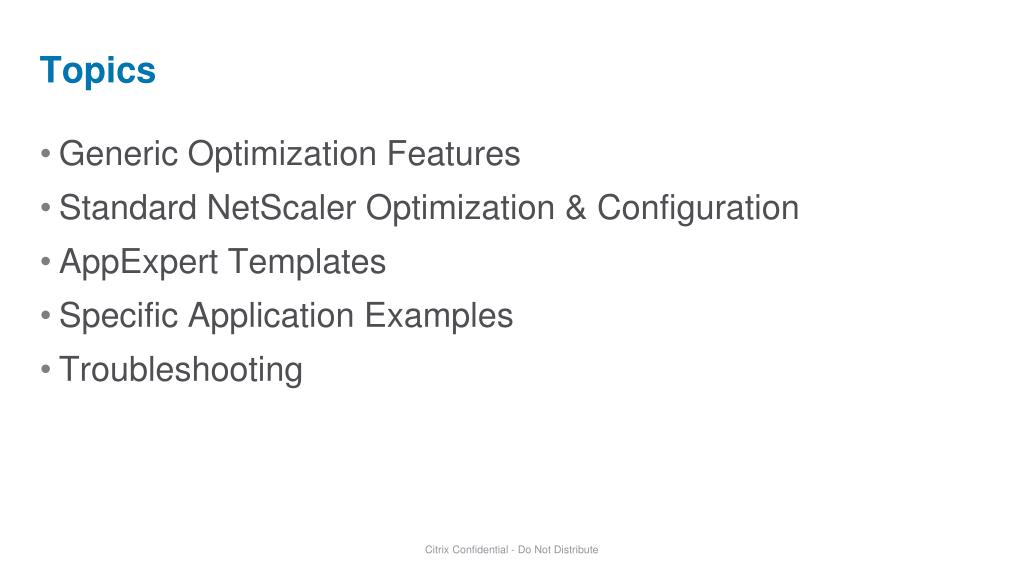 Topics

• Generic Optimization Features
• Standard NetScaler Optimization & Configuration
• AppExpert Templates
• Specific Application Examples
• Troubleshooting

Citrix Confidential - Do Not Distribute